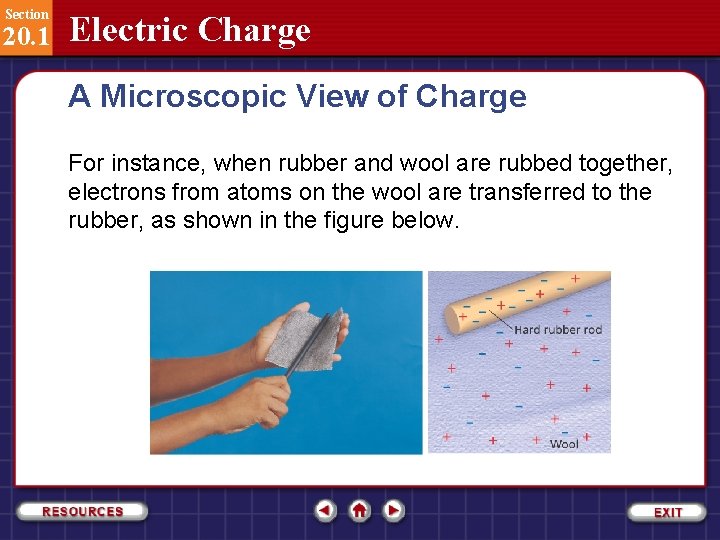 Section
20.1 Electric Charge

A Microscopic View of Charge

For instance, when rubber and wool are rubbed together, electrons from atoms on the wool are transferred to the rubber, as shown in the figure below.

Hard rubber rod

Wool

RESOURCES

EXIT